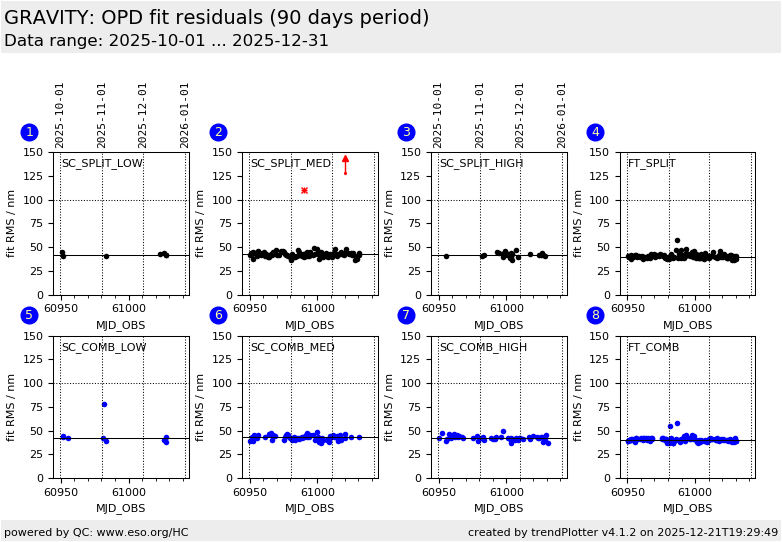 GRAVITY: OPD fit residuals (90 days period)
Data range: 2025-10-01 ... 2025-12-31

2025-10-01 2025-11-01 2025-12-01 2026-01-01

1
SC_SPLIT_LOW
fit RMS / nm
150 125 100 75 50 25 0
60950 61000
MJD_OBS

2
SC_SPLIT_MED
fit RMS / nm
150 125 100 75 50 25 0
60950 61000
MJD_OBS

2025-10-01 2025-11-01 2025-12-01 2026-01-01

3
SC_SPLIT_HIGH
fit RMS / nm
150 125 100 75 50 25 0
60950 61000
MJD_OBS

4
FT_SPLIT
fit RMS / nm
150 125 100 75 50 25 0
60950 61000
MJD_OBS

5
SC_COMB_LOW
fit RMS / nm
150 125 100 75 50 25 0
60950 61000
MJD_OBS

6
SC_COMB_MED
fit RMS / nm
150 125 100 75 50 25 0
60950 61000
MJD_OBS

7
SC_COMB_HIGH
fit RMS / nm
150 125 100 75 50 25 0
60950 61000
MJD_OBS

8
FT_COMB
fit RMS / nm
150 125 100 75 50 25 0
60950 61000
MJD_OBS

powered by QC: www.eso.org/HC
created by trendPlotter v4.1.2 on 2025-12-21T19:29:49